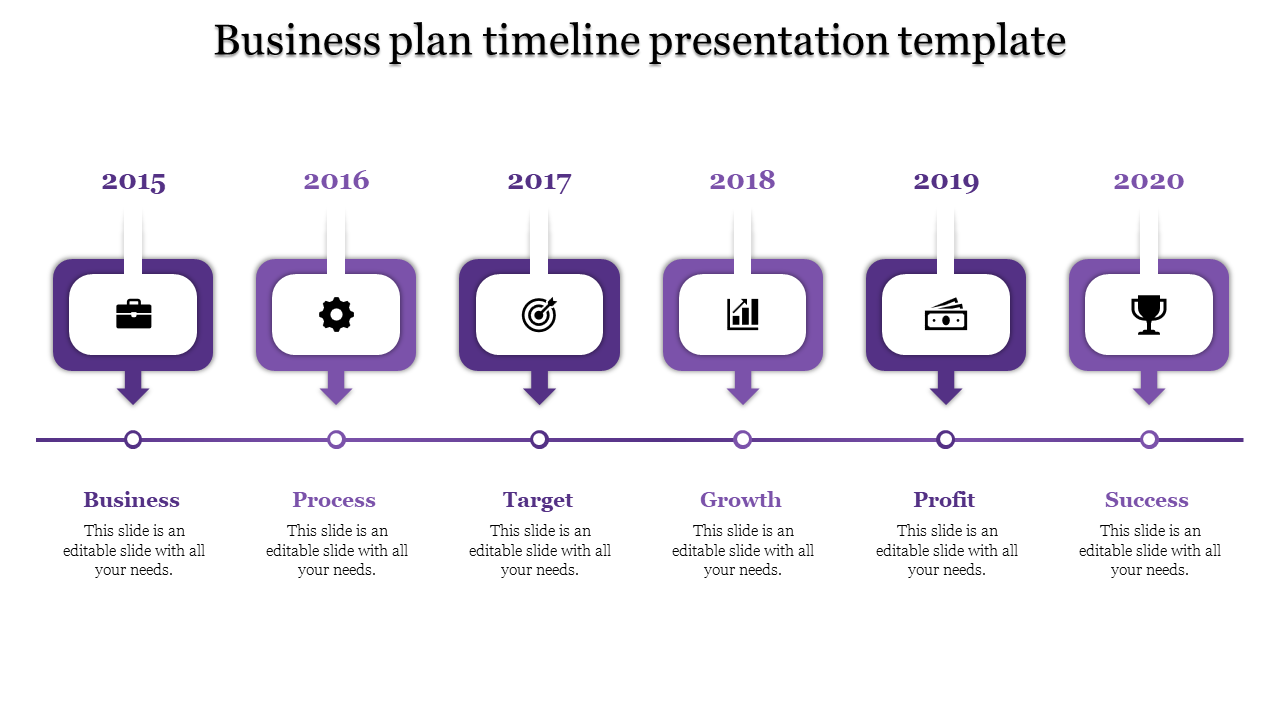 Business plan timeline presentation template

2015

2016

2017

2018

2019

2020

Business
This slide is an editable slide with all your needs.

Process
This slide is an editable slide with all your needs.

Target
This slide is an editable slide with all your needs.

Growth
This slide is an editable slide with all your needs.

Profit
This slide is an editable slide with all your needs.

Success
This slide is an editable slide with all your needs.